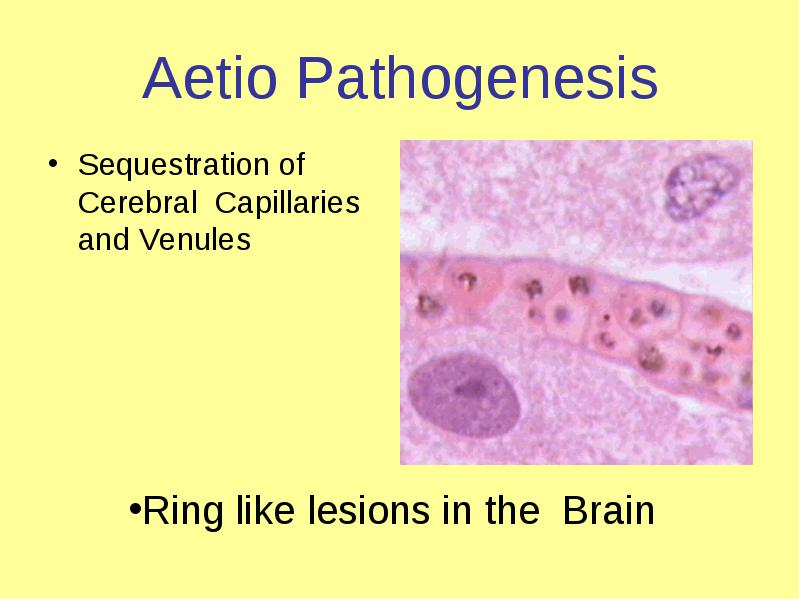 Aetio Pathogenesis

• Sequestration of Cerebral Capillaries and Venules

•Ring like lesions in the Brain